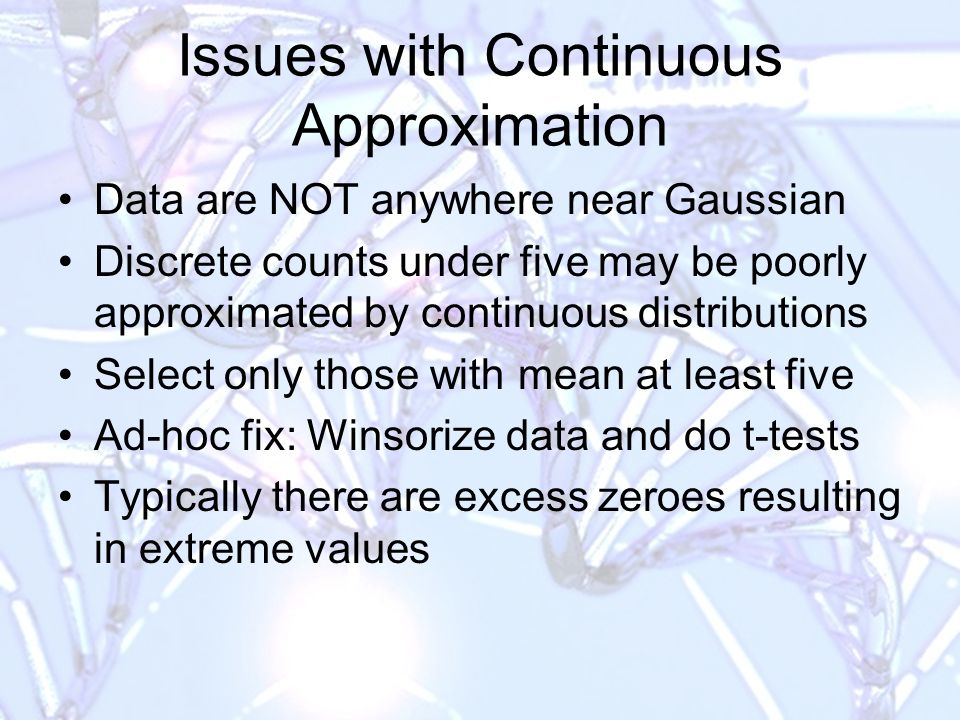 Issues with Continuous Approximation

• Data are NOT anywhere near Gaussian
• Discrete counts under five may be poorly approximated by continuous distributions
• Select only those with mean at least five
• Ad-hoc fix: Winsorize data and do t-tests
• Typically there are excess zeroes resulting in extreme values